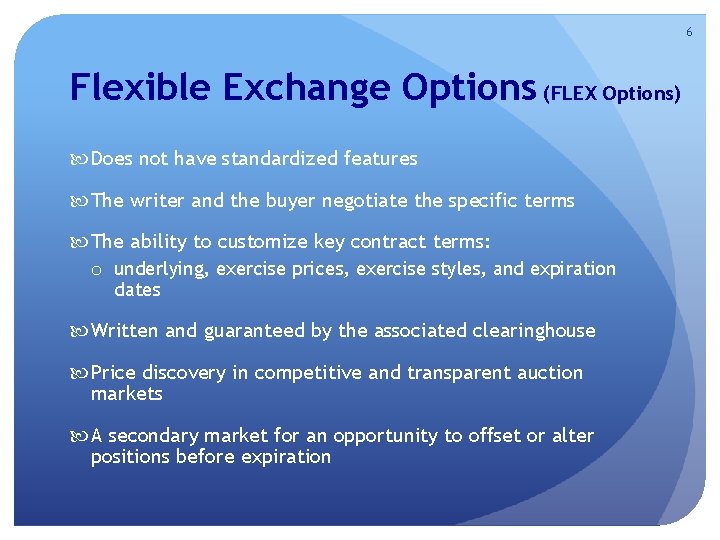 6

Flexible Exchange Options (FLEX Options)

Does not have standardized features

The writer and the buyer negotiate the specific terms

The ability to customize key contract terms:
o underlying, exercise prices, exercise styles, and expiration dates

Written and guaranteed by the associated clearinghouse

Price discovery in competitive and transparent auction markets

A secondary market for an opportunity to offset or alter positions before expiration